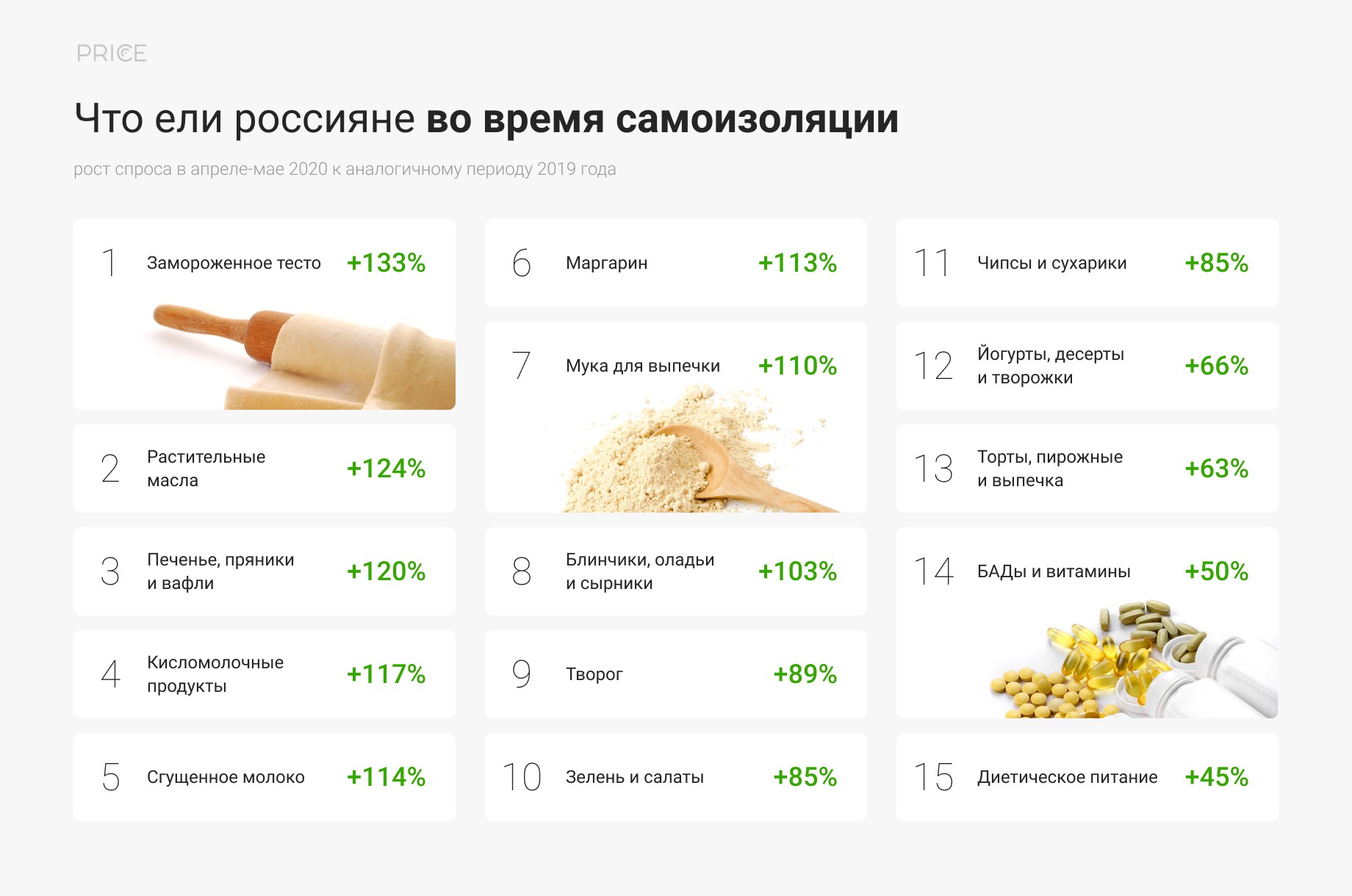 PRICE

Что ели россияне во время самоизоляции

рост спроса в апреле-мае 2020 к аналогичному периоду 2019 года

1 Замороженное тесто +133%

2 Растительные масла +124%

3 Печенье, пряники и вафли +120%

4 Кисломолочные продукты +117%

5 Сгущенное молоко +114%

6 Маргарин +113%

7 Мука для выпечки +110%

8 Блинчики, оладьи и сырники +103%

9 Творог +89%

10 Зелень и салаты +85%

11 Чипсы и сухарики +85%

12 Йогурты, десерты и творожки +66%

13 Торты, пирожные и выпечка +63%

14 БАДы и витамины +50%

15 Диетическое питание +45%